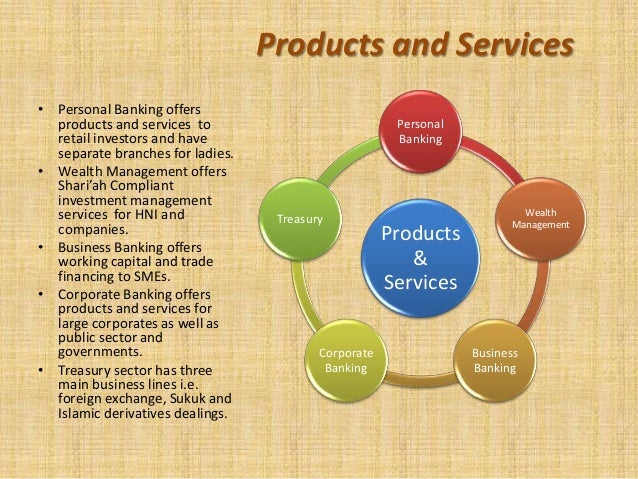 Products and Services

• Personal Banking offers products and services to retail investors and have separate branches for ladies.
• Wealth Management offers Shari'ah Compliant investment management services for HNI and companies.
• Business Banking offers working capital and trade financing to SMEs.
• Corporate Banking offers products and services for large corporates as well as public sector and governments.
• Treasury sector has three main business lines i.e. foreign exchange, Sukuk and Islamic derivatives dealings.

Personal Banking
Wealth Management
Business Banking
Corporate Banking
Treasury
Products & Services